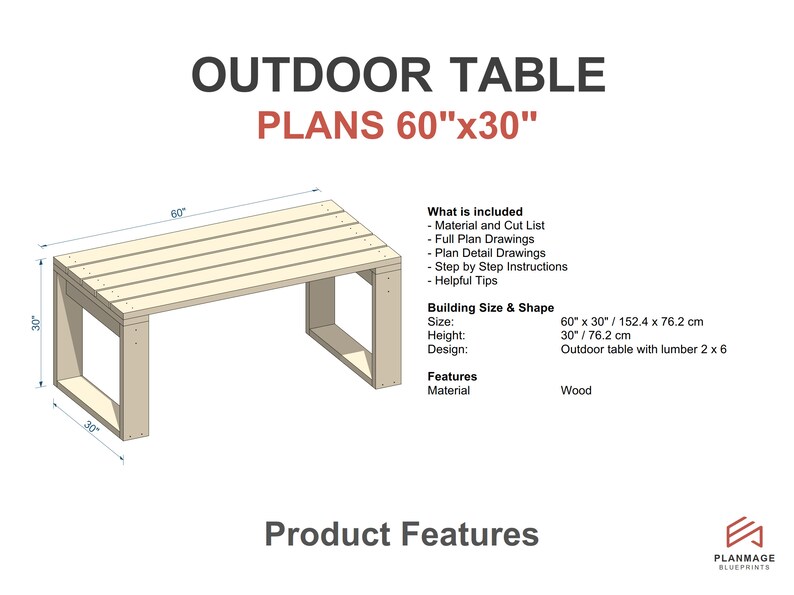 OUTDOOR TABLE
PLANS 60"x30"

60"
30"
30"

What is included
- Material and Cut List
- Full Plan Drawings
- Plan Detail Drawings
- Step by Step Instructions
- Helpful Tips

Building Size & Shape
Size: 60" x 30" / 152.4 x 76.2 cm
Height: 30" / 76.2 cm
Design: Outdoor table with lumber 2 x 6

Features
Material Wood

Product Features

PLANMAGE
BLUEPRINTS